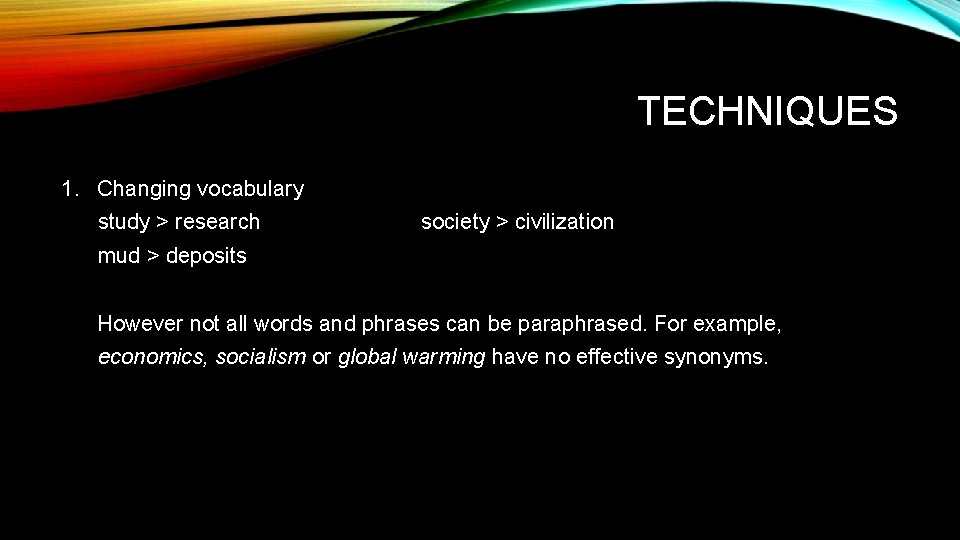 TECHNIQUES

1. Changing vocabulary

study > research

society > civilization

mud > deposits

However not all words and phrases can be paraphrased. For example, economics, socialism or global warming have no effective synonyms.